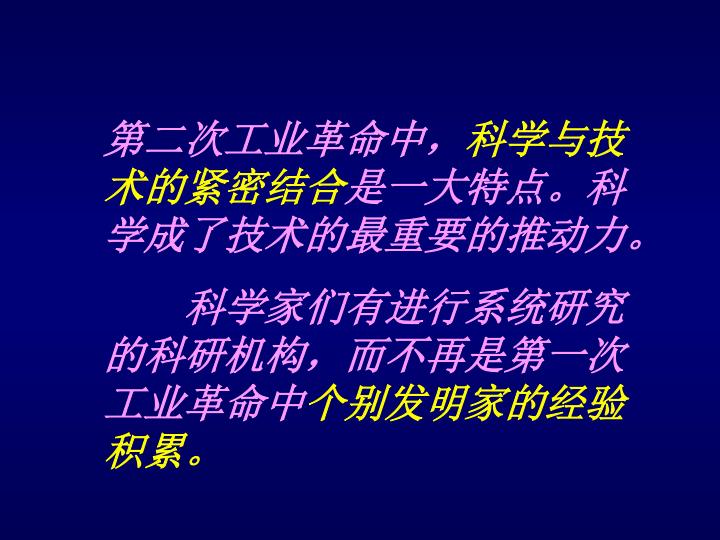 第二次工业革命中，科学与技术的紧密结合是一大特点。科学成了技术的最重要的推动力。

科学家们有进行系统研究的科研机构，而不再是第一次工业革命中个别发明家的经验积累。